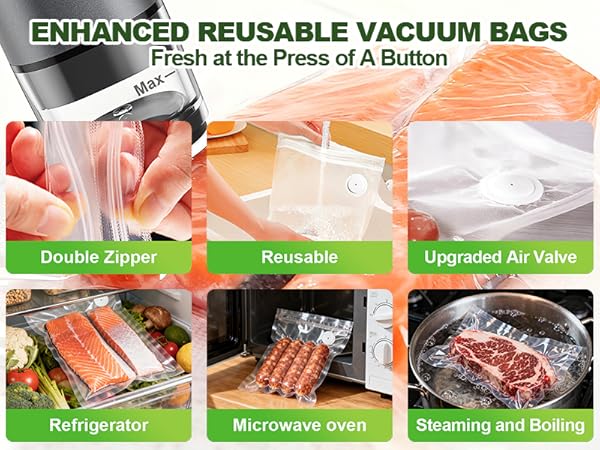 ENHANCED REUSABLE VACUUM BAGS
Fresh at the Press of A Button

Max

Double Zipper

Reusable

Upgraded Air Valve

Refrigerator

Microwave oven

Steaming and Boiling